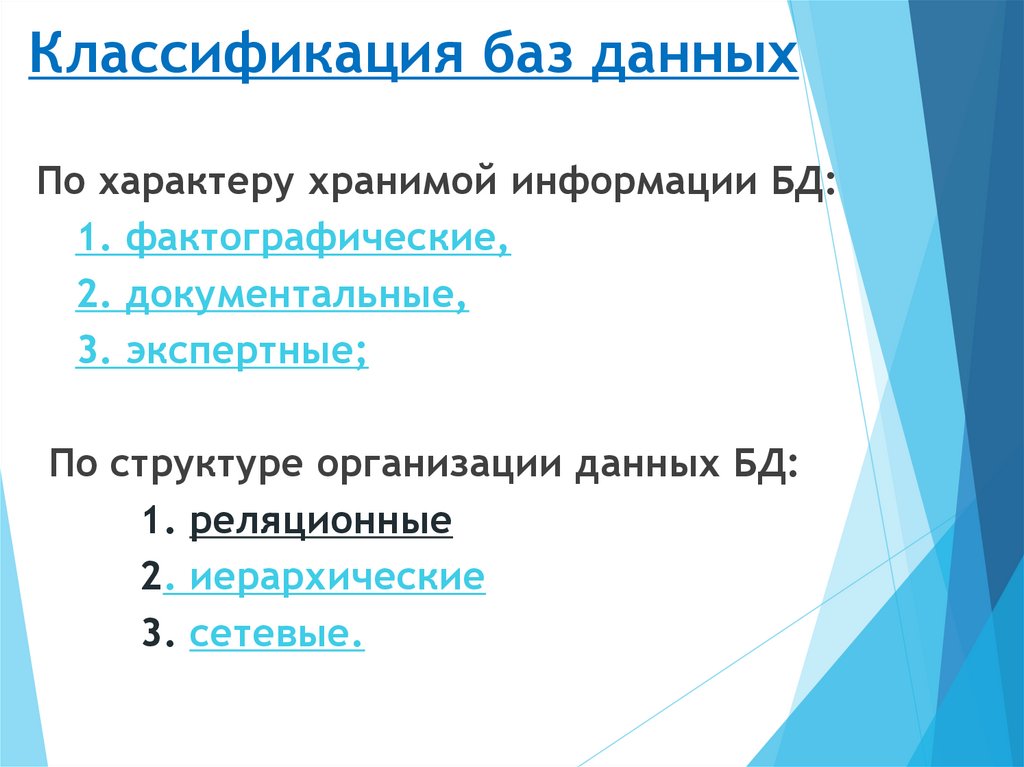 Классификация баз данных

По характеру хранимой информации БД:

1. фактографические,

2. документальные,

3. экспертные;

По структуре организации данных БД:

1. реляционные

2. иерархические

3. сетевые.